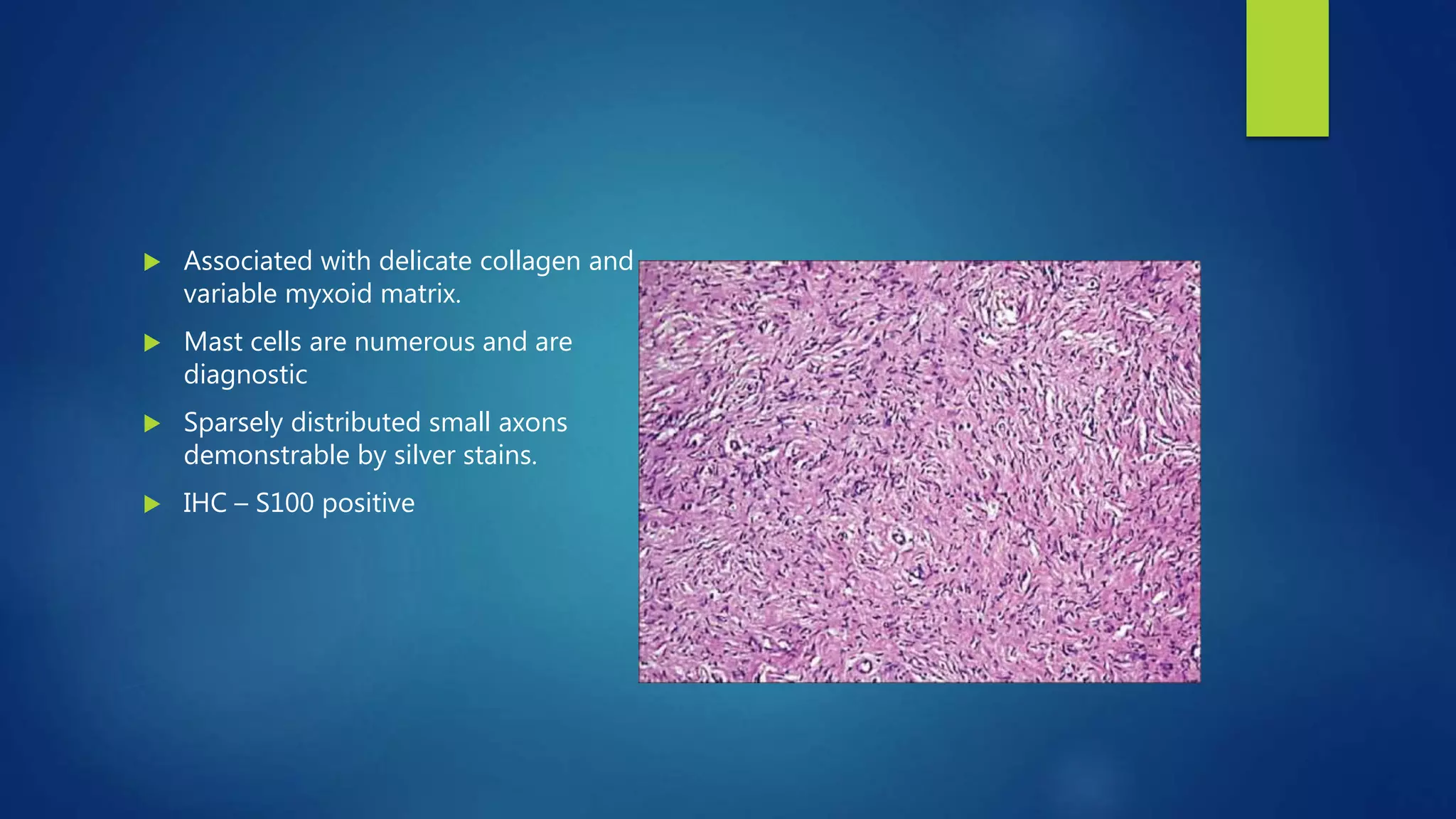 Associated with delicate collagen and variable myxoid matrix.

Mast cells are numerous and are diagnostic

Sparsely distributed small axons demonstrable by silver stains.

IHC – S100 positive